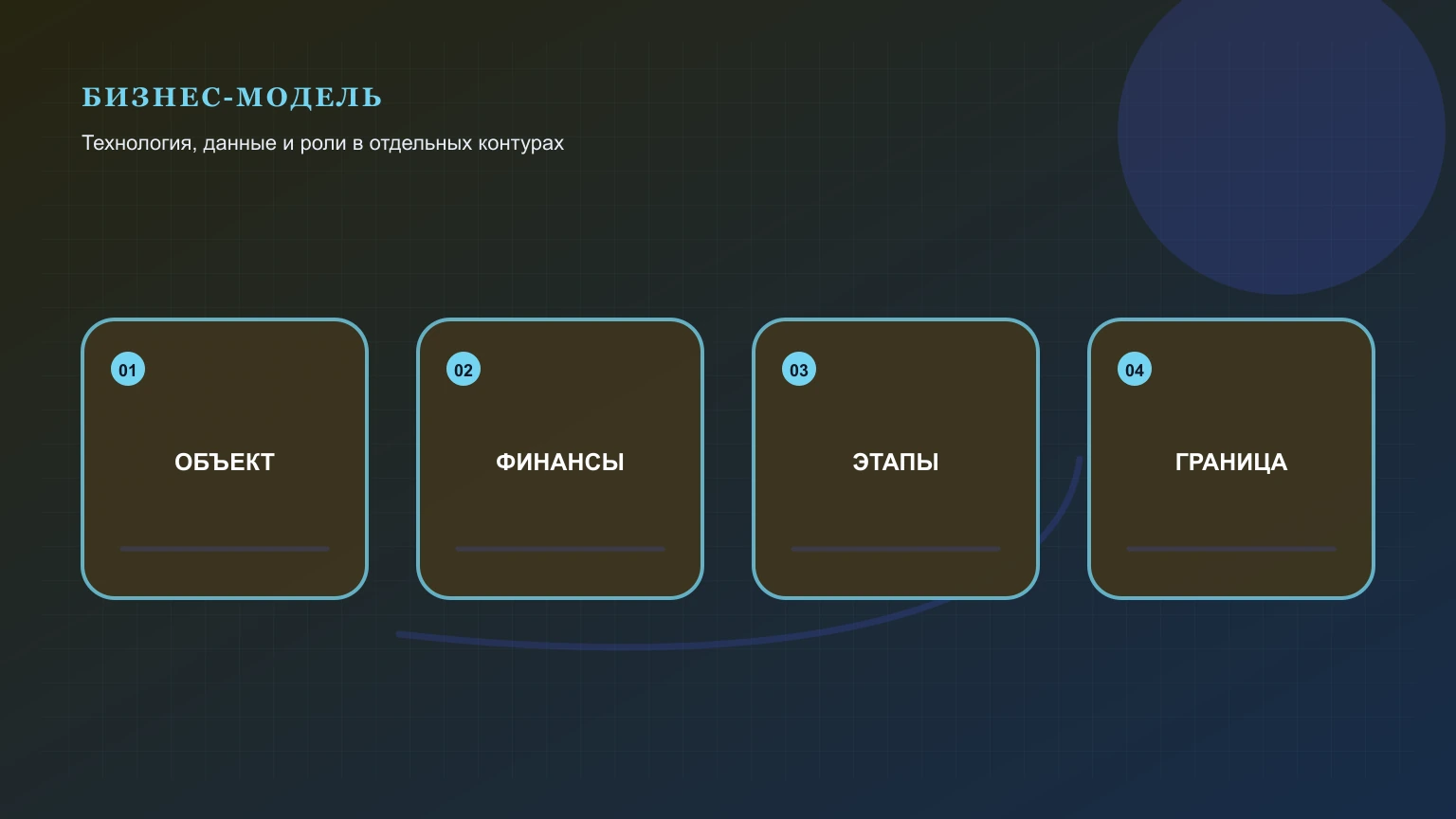 БИЗНЕС-МОДЕЛЬ

Технология, данные и роли в отдельных контурах

01

ОБЪЕКТ

02

ФИНАНСЫ

03

ЭТАПЫ

04

ГРАНИЦА